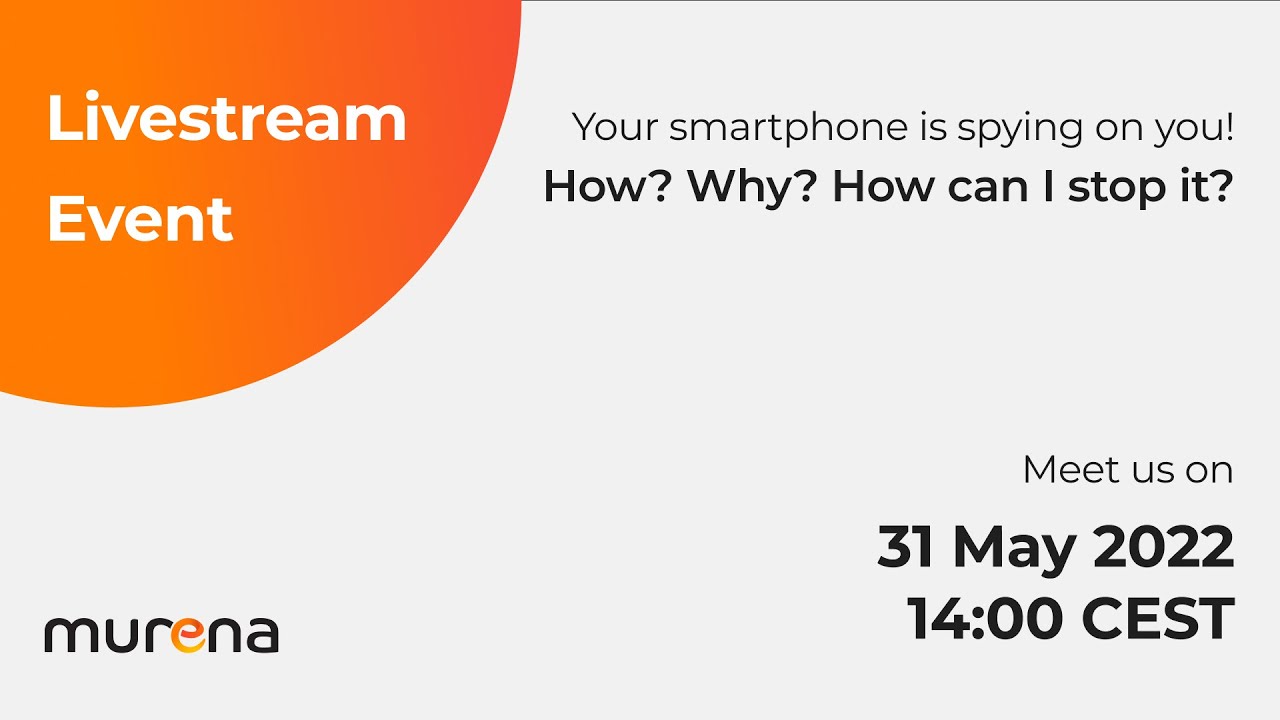 Livestream Event

Your smartphone is spying on you!
How? Why? How can I stop it?

Meet us on

31 May 2022
14:00 CEST

murena